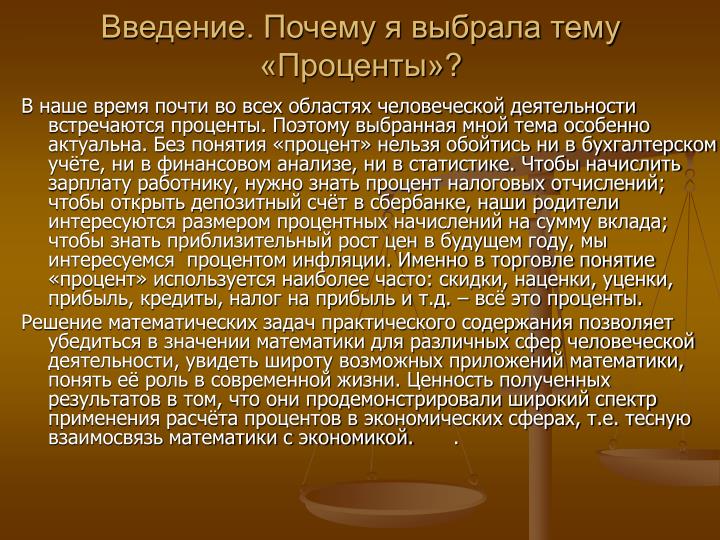 Введение. Почему я выбрала тему «Проценты»?

В наше время почти во всех областях человеческой деятельности встречаются проценты. Поэтому выбранная мной тема особенно актуальна. Без понятия «процент» нельзя обойтись ни в бухгалтерском учёте, ни в финансовом анализе, ни в статистике. Чтобы начислить зарплату работнику, нужно знать процент налоговых отчислений; чтобы открыть депозитный счёт в сбербанке, наши родители интересуются размером процентных начислений на сумму вклада; чтобы знать приблизительный рост цен в будущем году, мы интересуемся процентом инфляции. Именно в торговле понятие «процент» используется наиболее часто: скидки, наценки, уценки, прибыль, кредиты, налог на прибыль и т.д. – всё это проценты.

Решение математических задач практического содержания позволяет убедиться в значении математики для различных сфер человеческой деятельности, увидеть широту возможных приложений математики, понять её роль в современной жизни. Ценность полученных результатов в том, что они продемонстрировали широкий спектр применения расчёта процентов в экономических сферах, т.е. тесную взаимосвязь математики с экономикой. .